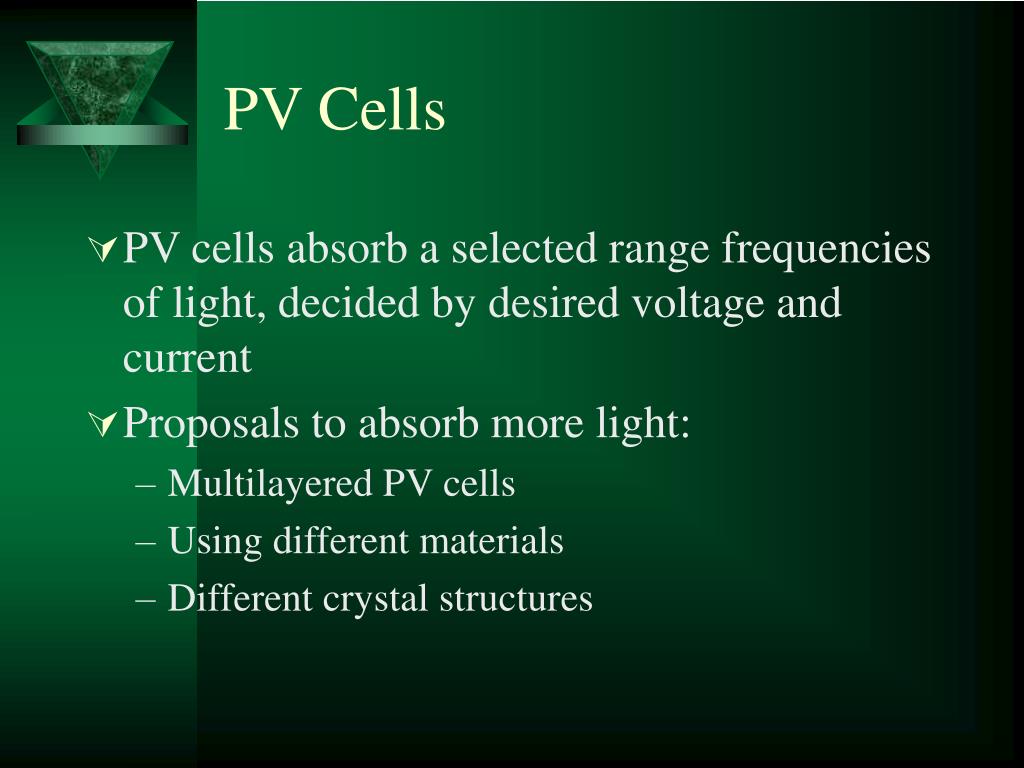 PV Cells

PV cells absorb a selected range frequencies of light, decided by desired voltage and current

Proposals to absorb more light:

– Multilayered PV cells

– Using different materials

– Different crystal structures